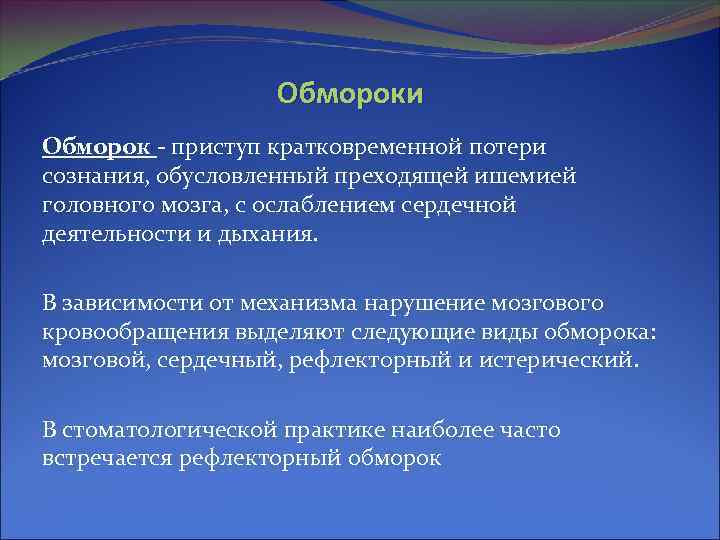 Обмороки

Обморок - приступ кратковременной потери сознания, обусловленный преходящей ишемией головного мозга, с ослаблением сердечной деятельности и дыхания.

В зависимости от механизма нарушение мозгового кровообращения выделяют следующие виды обморока: мозговой, сердечный, рефлекторный и истерический.

В стоматологической практике наиболее часто встречается рефлекторный обморок